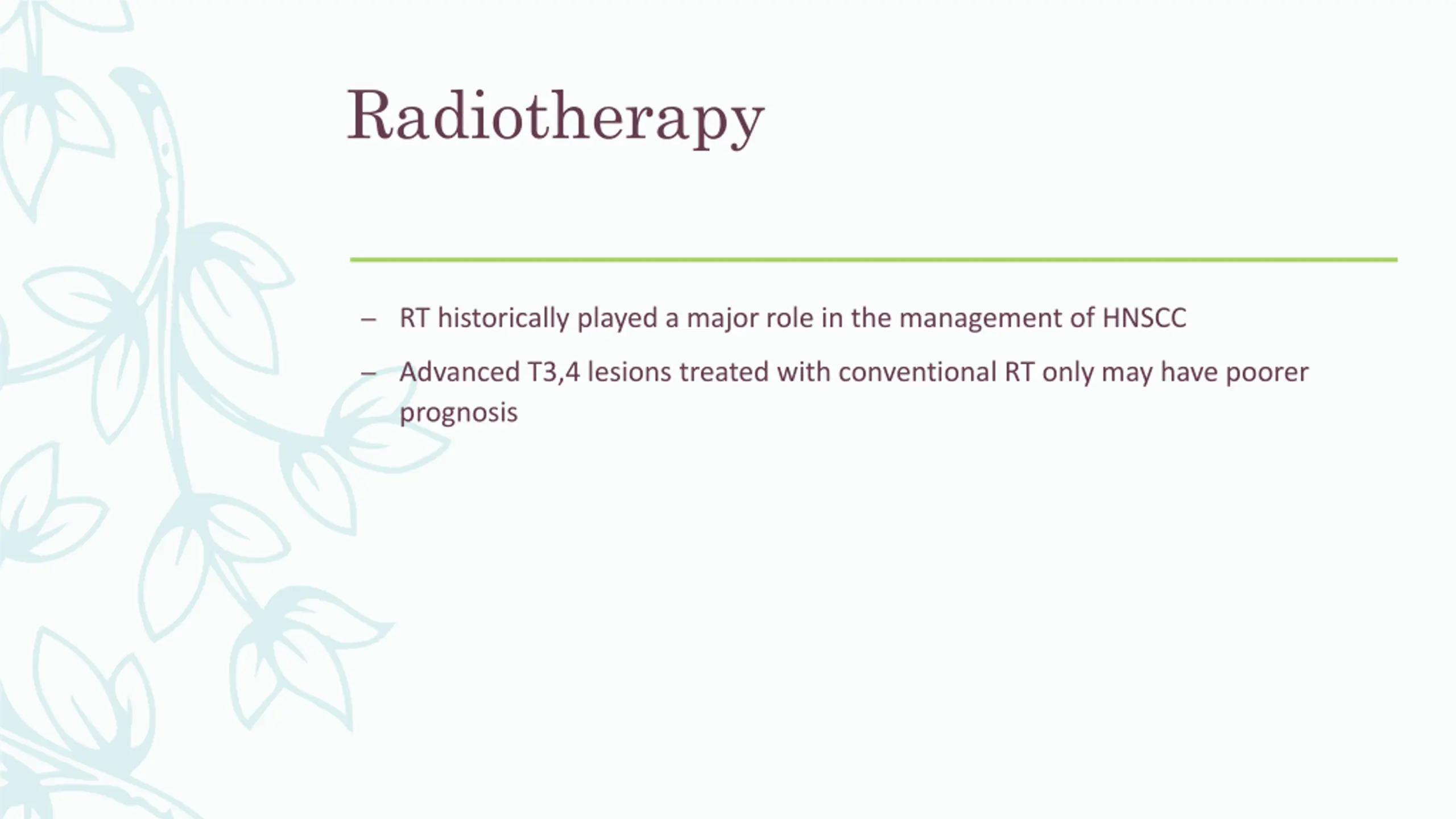 Radiotherapy

– RT historically played a major role in the management of HNSCC

– Advanced T3,4 lesions treated with conventional RT only may have poorer prognosis